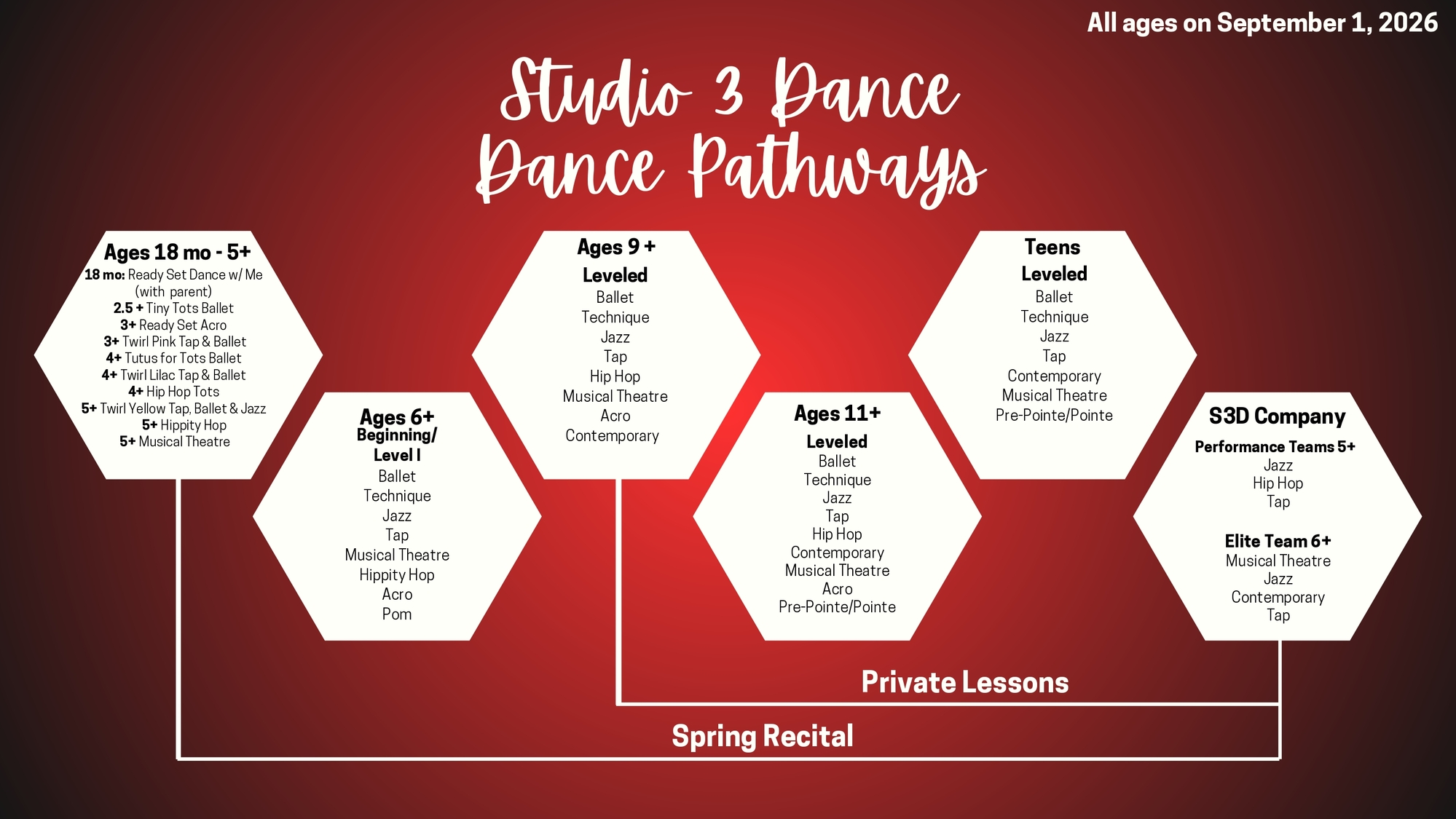 All ages on September 1, 2026

Studio 3 Dance
Dance Pathways

Ages 18 mo - 5+
18 mo: Ready Set Dance w/ Me (with parent)
2.5 + Tiny Tots Ballet
3+ Ready Set Acro
3+ Twirl Pink Tap & Ballet
4+ Tutus for Tots Ballet
4+ Twirl Lilac Tap & Ballet
4+ Hip Hop Tots
5+ Twirl Yellow Tap, Ballet & Jazz
5+ Hippity Hop
5+ Musical Theatre

Ages 6+
Beginning/
Level I
Ballet
Technique
Jazz
Tap
Musical Theatre
Hippity Hop
Acro
Pom

Ages 9 +
Leveled
Ballet
Technique
Jazz
Tap
Hip Hop
Musical Theatre
Acro
Contemporary

Ages 11+
Leveled
Ballet
Technique
Jazz
Tap
Hip Hop
Contemporary
Musical Theatre
Acro
Pre-Pointe/Pointe

Teens
Leveled
Ballet
Technique
Jazz
Tap
Contemporary
Musical Theatre
Pre-Pointe/Pointe

S3D Company
Performance Teams 5+
Jazz
Hip Hop
Tap

Elite Team 6+
Musical Theatre
Jazz
Contemporary
Tap

Private Lessons

Spring Recital